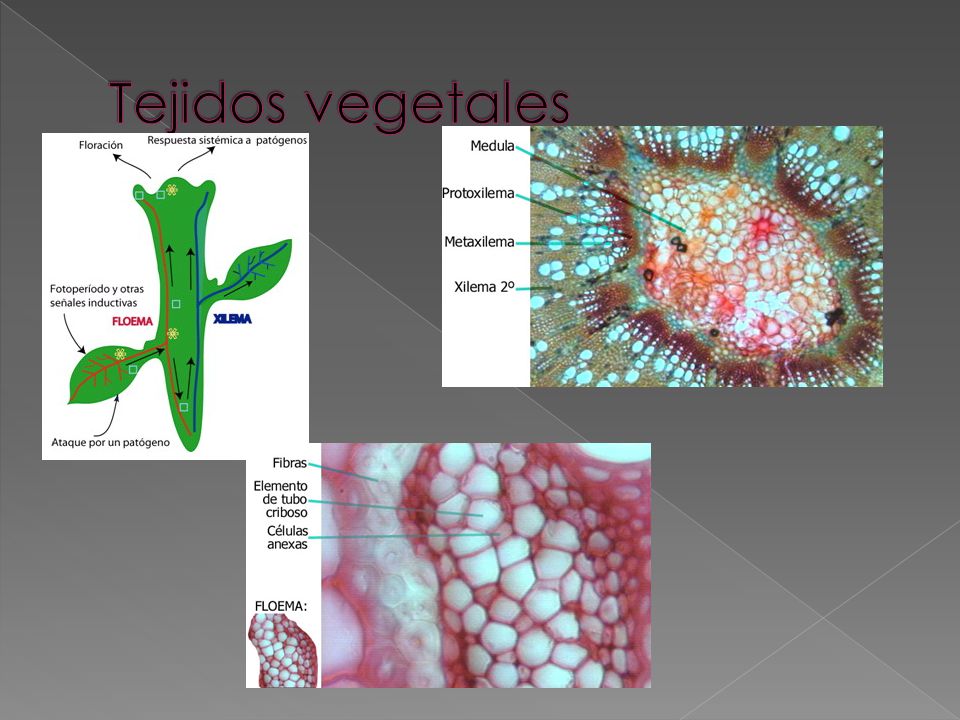 Tejidos vegetales

Floración

Respuesta sistémica a patógenos

Fotoperíodo y otras señales inductivas

FLOEMA

XILEMA

Ataque por un patógeno

Medula

Protoxilema

Metaxilema

Xilema 2º

Fibras

Elemento de tubo criboso

Células anexas

FLOEMA: